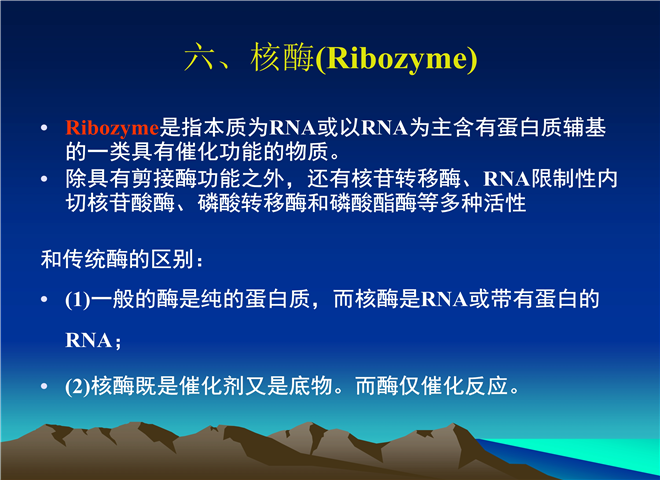 六、核酶(Ribozyme)

• Ribozyme是指本质为RNA或以RNA为主含有蛋白质辅基的一类具有催化功能的物质。
• 除具有剪接酶功能之外，还有核苷转移酶、RNA限制性内切核苷酸酶、磷酸转移酶和磷酸酯酶等多种活性

和传统酶的区别：

• (1)一般的酶是纯的蛋白质，而核酶是RNA或带有蛋白的RNA；

• (2)核酶既是催化剂又是底物。而酶仅催化反应。